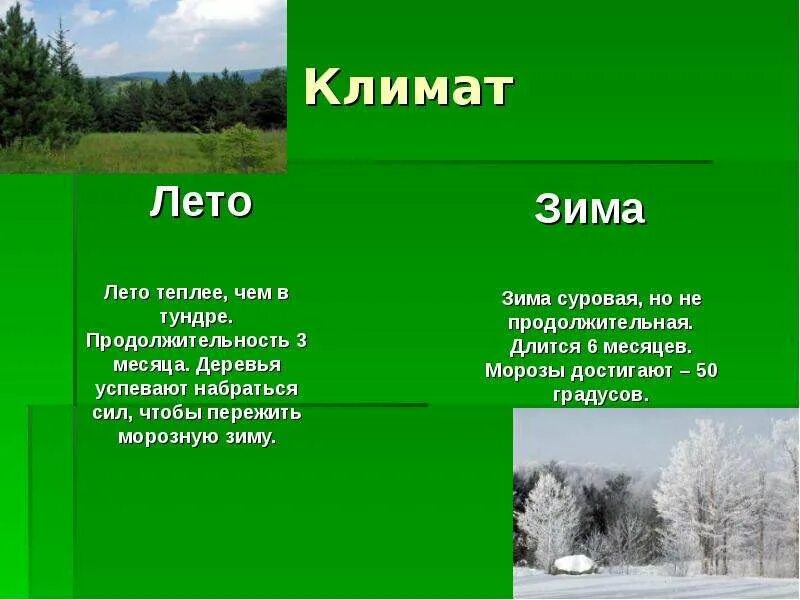 Климат

Лето

Лето теплее, чем в тундре. Продолжительность 3 месяца. Деревья успевают набраться сил, чтобы пережить морозную зиму.

Зима

Зима суровая, но не продолжительная. Длится 6 месяцев. Морозы достигают – 50 градусов.